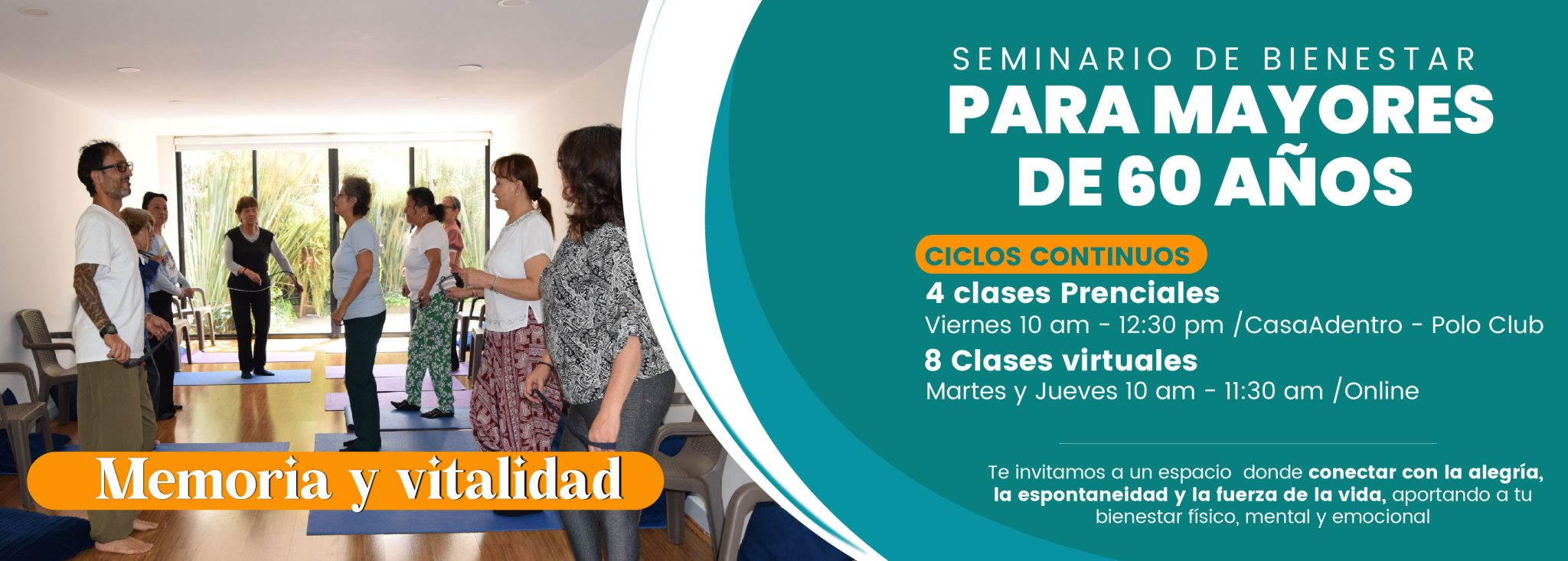 Memoria y vitalidad

SEMINARIO DE BIENESTAR
PARA MAYORES DE 60 AÑOS

CICLOS CONTINUOS
4 clases Prenciales
Viernes 10 am - 12:30 pm /CasaAdentro - Polo Club
8 Clases virtuales
Martes y Jueves 10 am - 11:30 am /Online

Te invitamos a un espacio donde conectar con la alegría, la espontaneidad y la fuerza de la vida, aportando a tu bienestar físico, mental y emocional